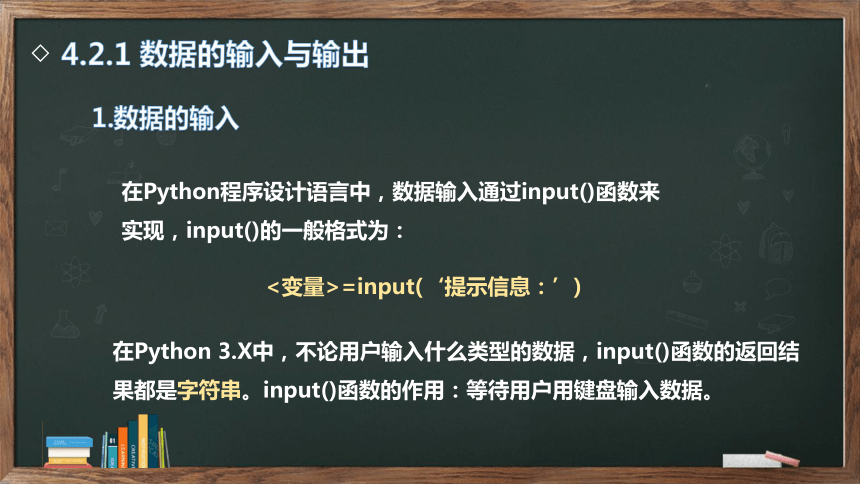 ◇ 4.2.1 数据的输入与输出

1.数据的输入

在Python程序设计语言中，数据输入通过input()函数来实现，input()的一般格式为：

<变量>=input(‘提示信息：’)

在Python 3.X中，不论用户输入什么类型的数据，input()函数的返回结果都是字符串。input()函数的作用：等待用户用键盘输入数据。